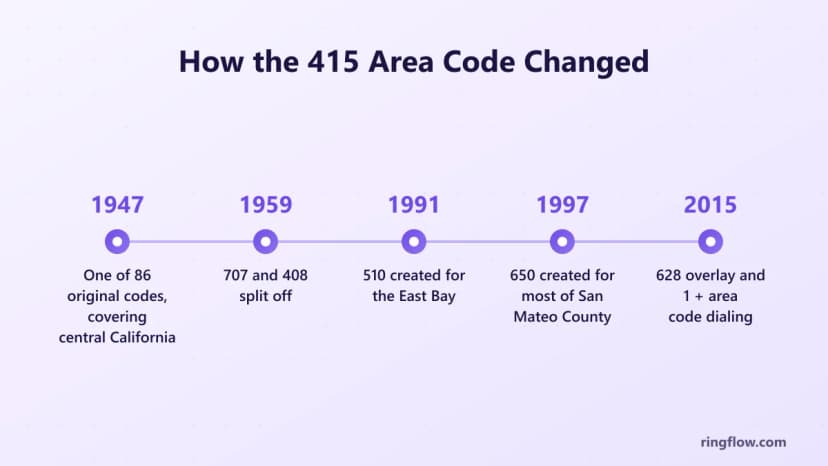 How the 415 Area Code Changed

1947
One of 86 original codes, covering central California

1959
707 and 408 split off

1991
510 created for the East Bay

1997
650 created for most of San Mateo County

2015
628 overlay and 1 + area code dialing

ringflow.com